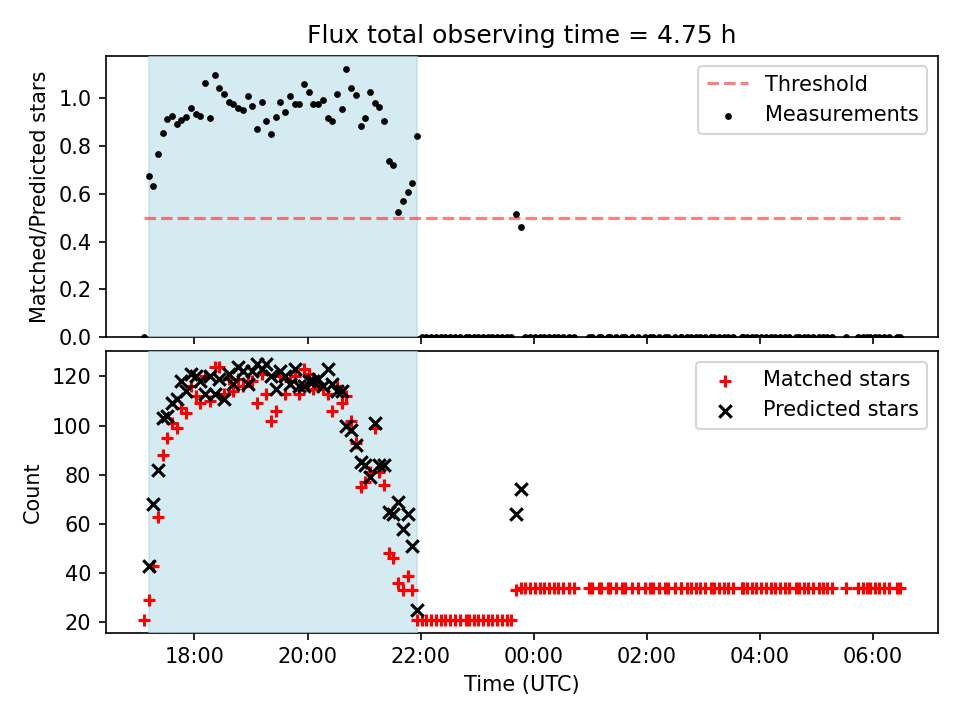 Flux total observing time = 4.75 h

Matched/Predicted stars

1.0
0.8
0.6
0.4
0.2
0.0

Threshold
Measurements

Count

120
100
80
60
40
20

Matched stars
Predicted stars

18:00
20:00
22:00
00:00
02:00
04:00
06:00

Time (UTC)